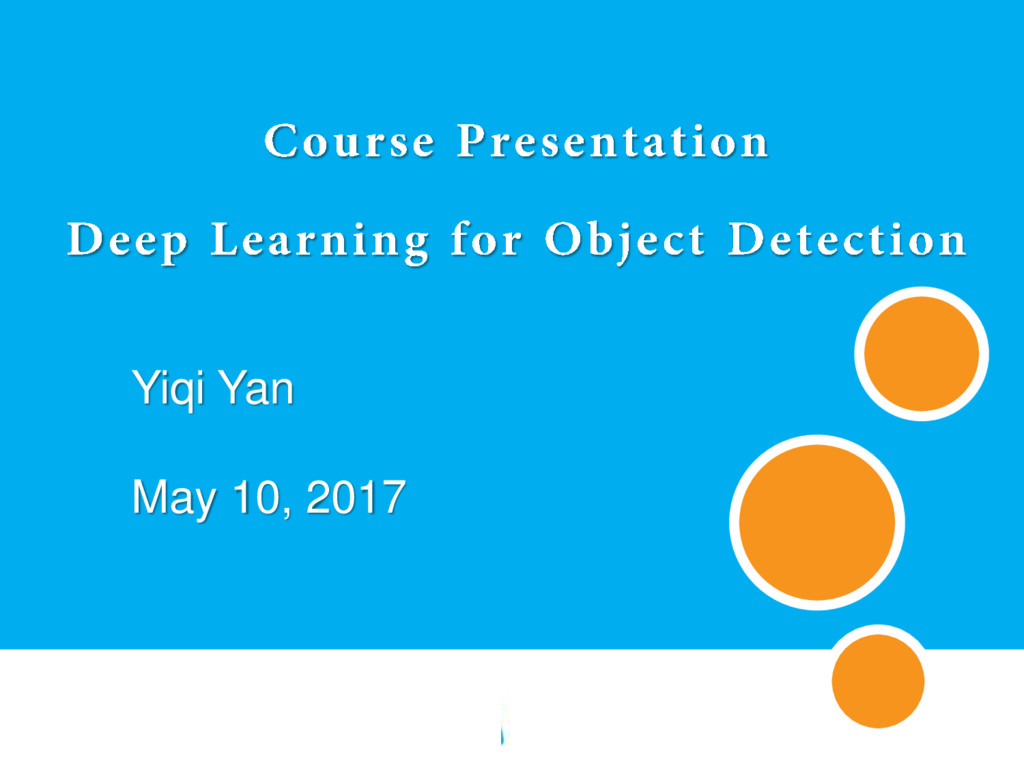 Course Presentation

Deep Learning for Object Detection

Yiqi Yan

May 10, 2017